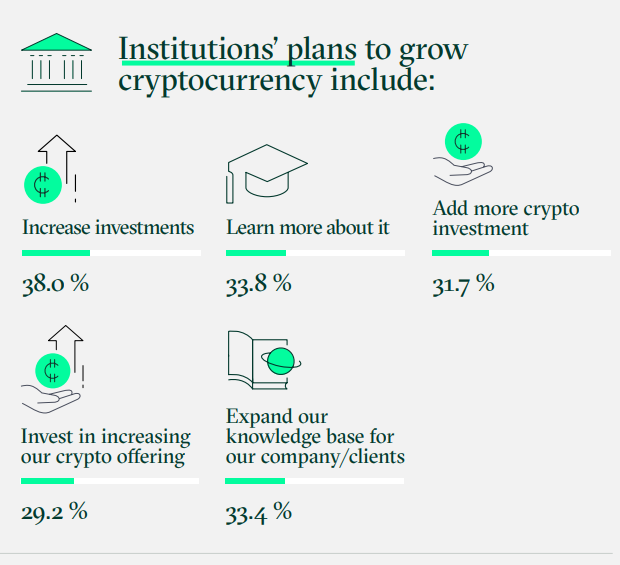 Institutions' plans to grow cryptocurrency include:

Increase investments

38.0 %

Learn more about it

33.8 %

Add more crypto investment

31.7 %

Invest in increasing our crypto offering

29.2 %

Expand our knowledge base for our company/clients

33.4 %